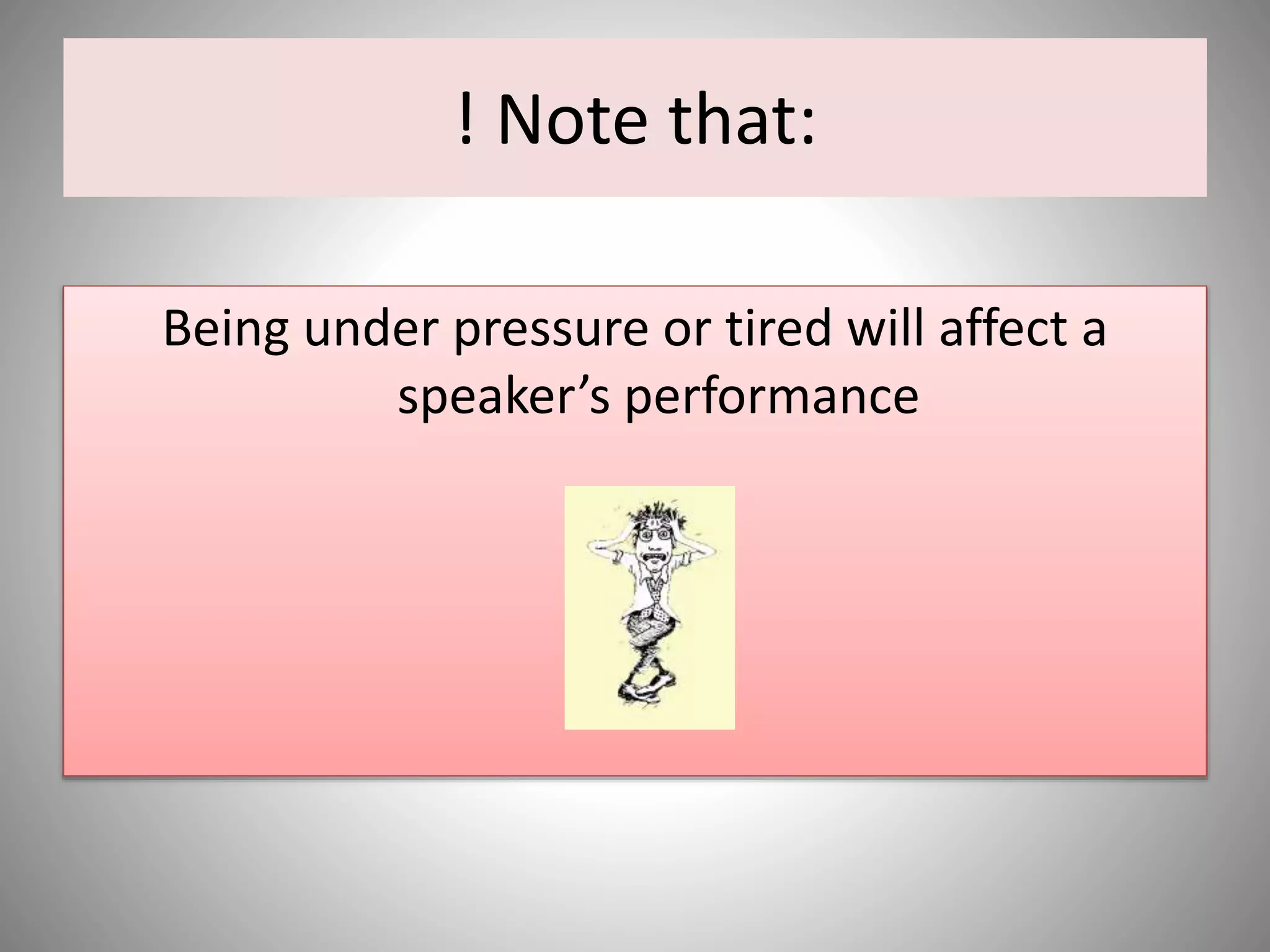 ! Note that:

Being under pressure or tired will affect a speaker’s performance